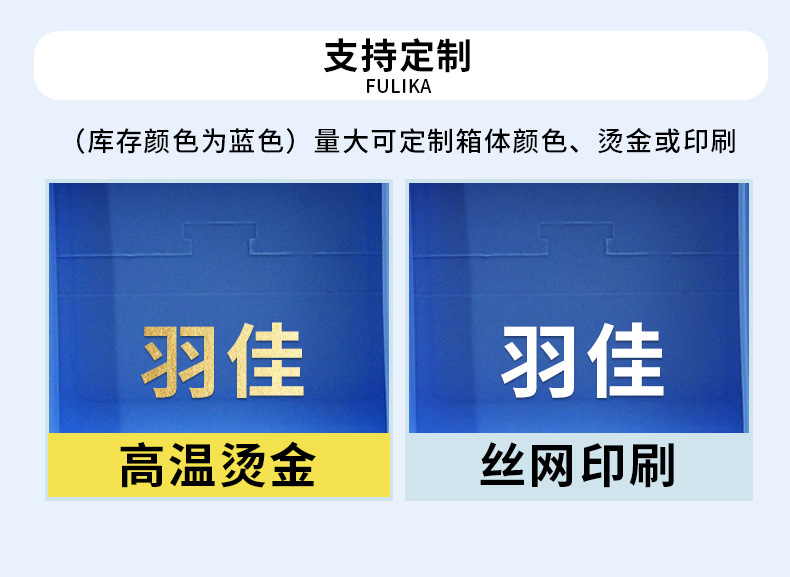 支持定制
FULIKA

（库存颜色为蓝色）量大可定制箱体颜色、烫金或印刷

羽佳

高温烫金

羽佳

丝网印刷